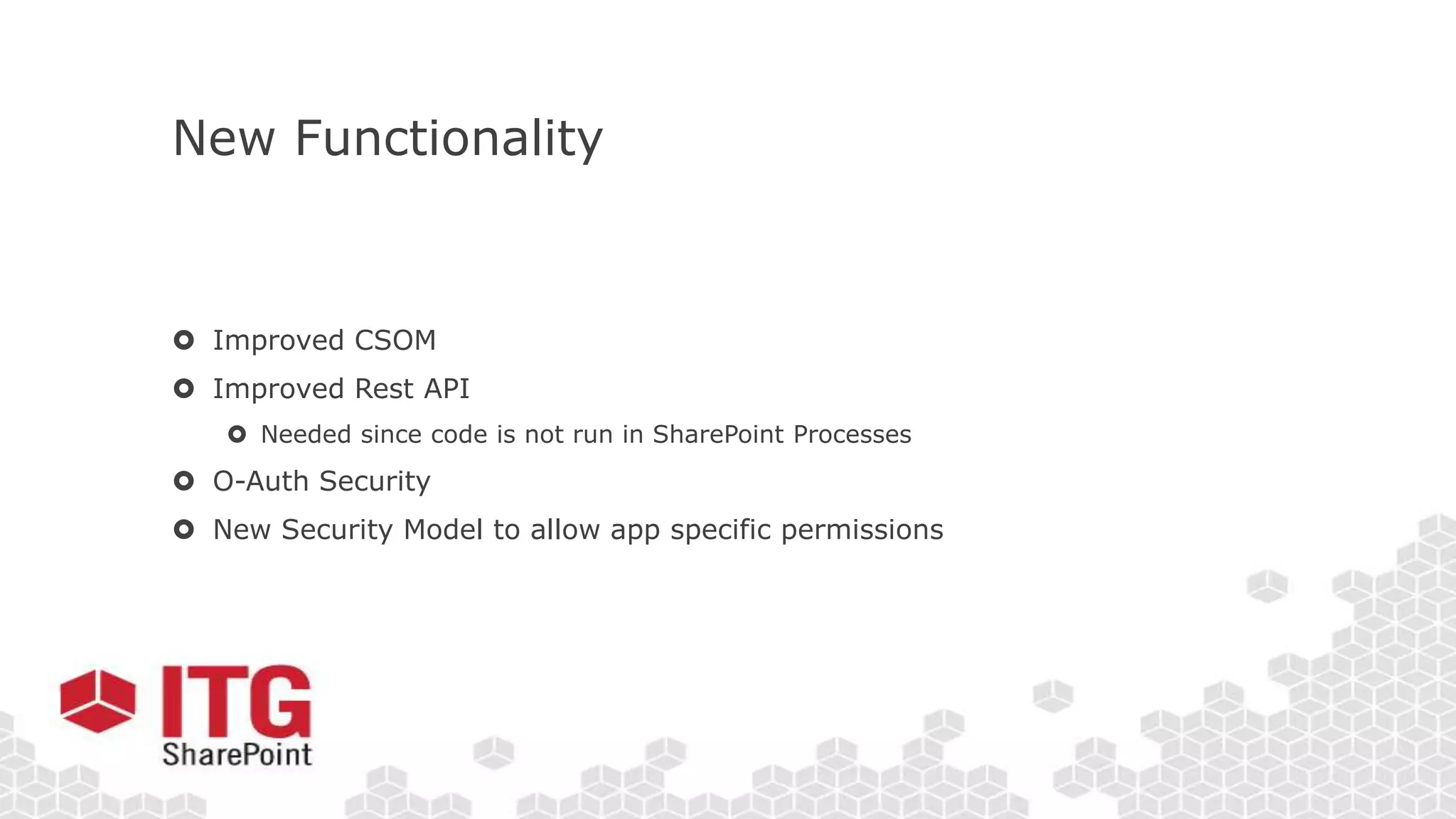 New Functionality

Improved CSOM
Improved Rest API
Needed since code is not run in SharePoint Processes
O-Auth Security
New Security Model to allow app specific permissions

ITG
SharePoint